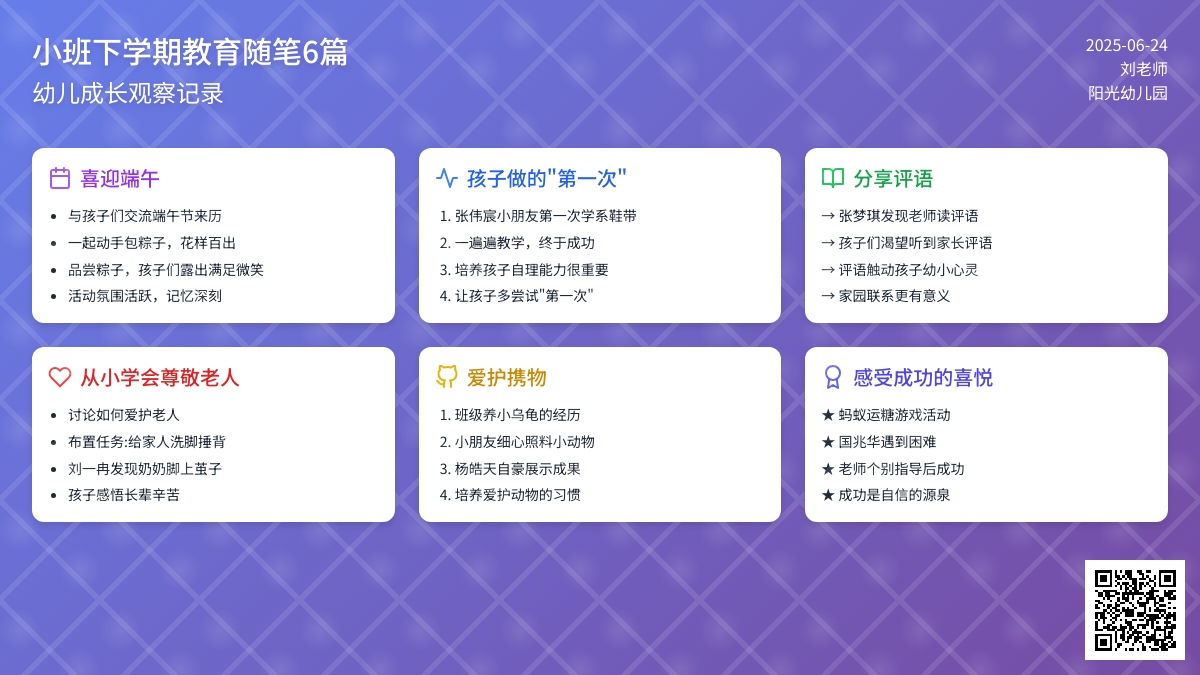 小班下学期教育随笔6篇

幼儿成长观察记录

2025-06-24
刘老师
阳光幼儿园

喜迎端午

- 与孩子们交流端午节来历
- 一起动手包粽子，花样百出
- 品尝粽子，孩子们露出满足微笑
- 活动氛围活跃，记忆深刻

孩子做的"第一次"

1. 张伟宸小朋友第一次学系鞋带
2. 一遍遍教学，终于成功
3. 培养孩子自理能力很重要
4. 让孩子多尝试"第一次"

分享评语

→ 张梦琪发现老师读评语
→ 孩子们渴望听到家长评语
→ 评语触动孩子幼小心灵
→ 家园联系更有意义

从小学会尊敬老人

- 讨论如何爱护老人
- 布置任务:给家人洗脚捶背
- 刘一冉发现奶奶脚上茧子
- 孩子感悟长辈辛苦

爱护携物

1. 班级养小乌龟的经历
2. 小朋友细心照料小动物
3. 杨皓天自豪展示成果
4. 培养爱护动物的习惯

感受成功的喜悦

★ 蚂蚁运糖游戏活动
★ 国兆华遇到困难
★ 老师个别指导后成功
★ 成功是自信的源泉